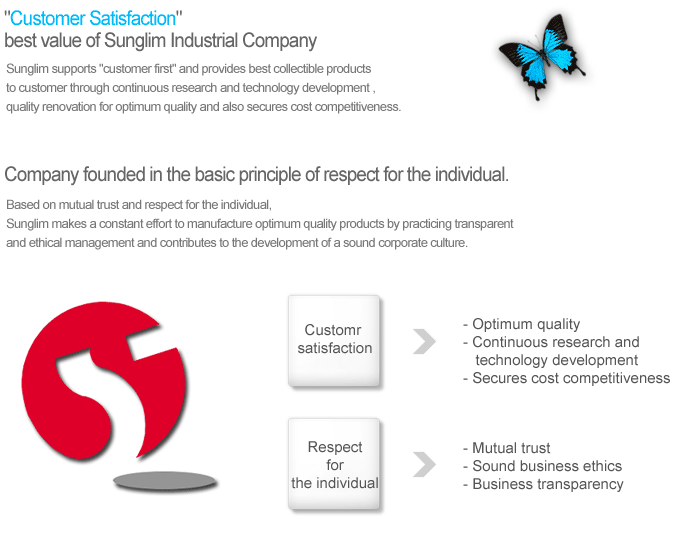 "Customer Satisfaction"
best value of Sunglim Industrial Company

Sunglim supports "customer first" and provides best collectible products to customer through continuous research and technology development , quality renovation for optimum quality and also secures cost competitiveness.

Company founded in the basic principle of respect for the individual.

Based on mutual trust and respect for the individual,
Sunglim makes a constant effort to manufacture optimum quality products by practicing transparent and ethical management and contributes to the development of a sound corporate culture.

Customr satisfaction

- Optimum quality
- Continuous research and technology development
- Secures cost competitiveness

Respect for the individual

- Mutual trust
- Sound business ethics
- Business transparency